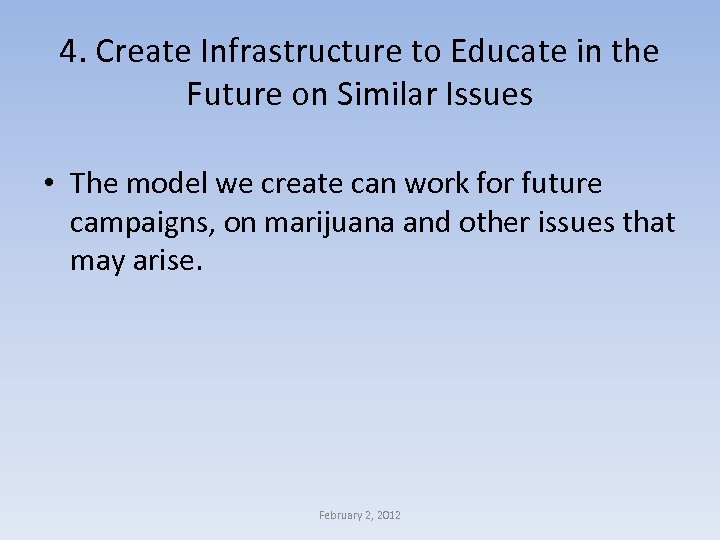 4. Create Infrastructure to Educate in the Future on Similar Issues

• The model we create can work for future campaigns, on marijuana and other issues that may arise.

February 2, 2012